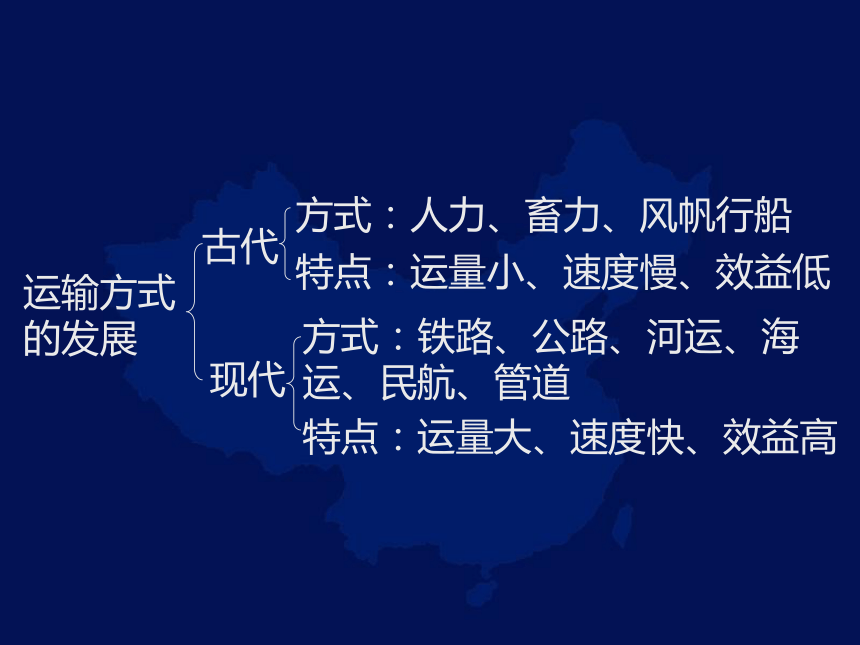 运输方式的发展

古代

方式：人力、畜力、风帆行船

特点：运量小、速度慢、效益低

现代

方式：铁路、公路、河运、海运、民航、管道

特点：运量大、速度快、效益高